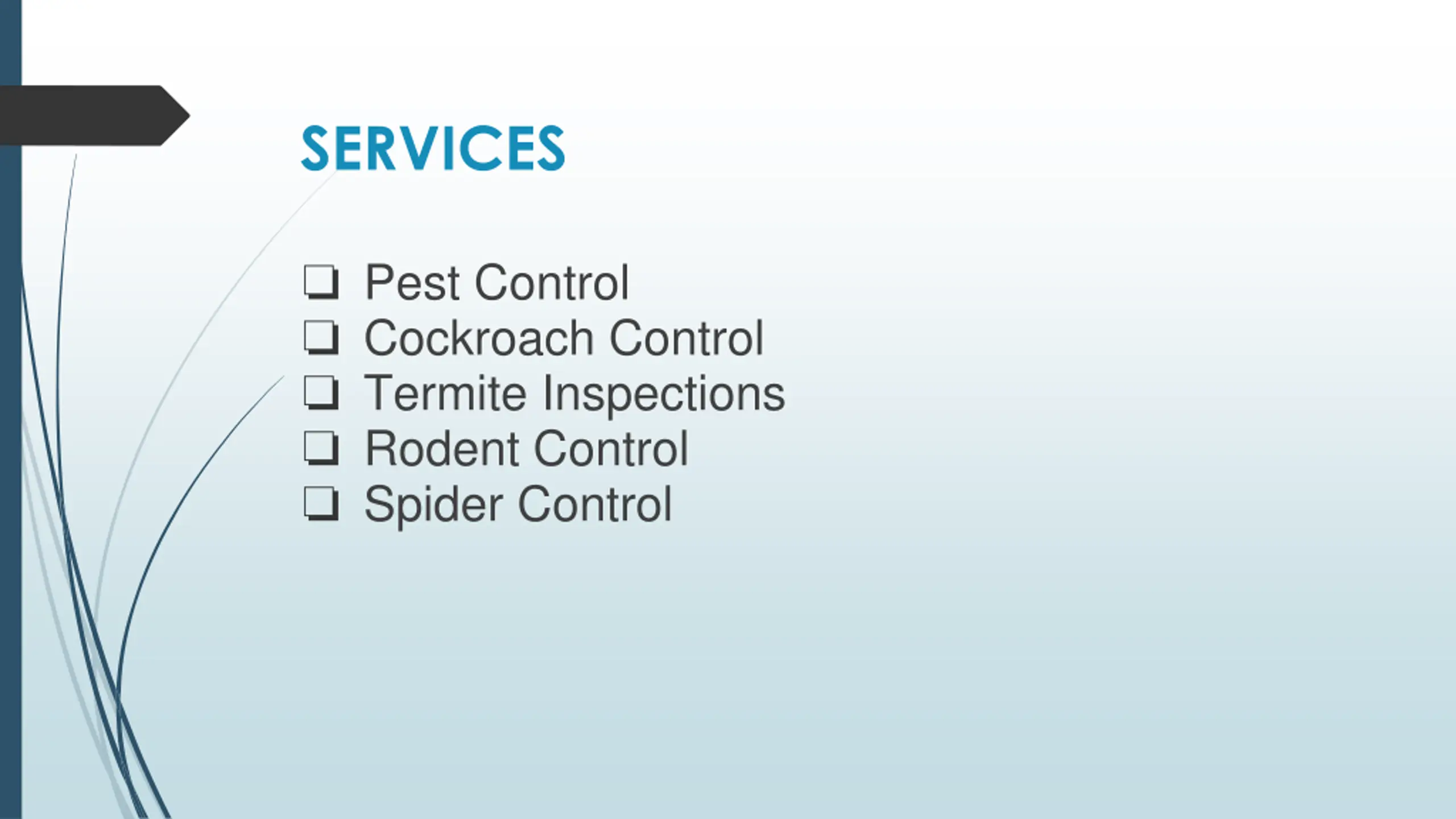 SERVICES

❑ Pest Control
❑ Cockroach Control
❑ Termite Inspections
❑ Rodent Control
❑ Spider Control